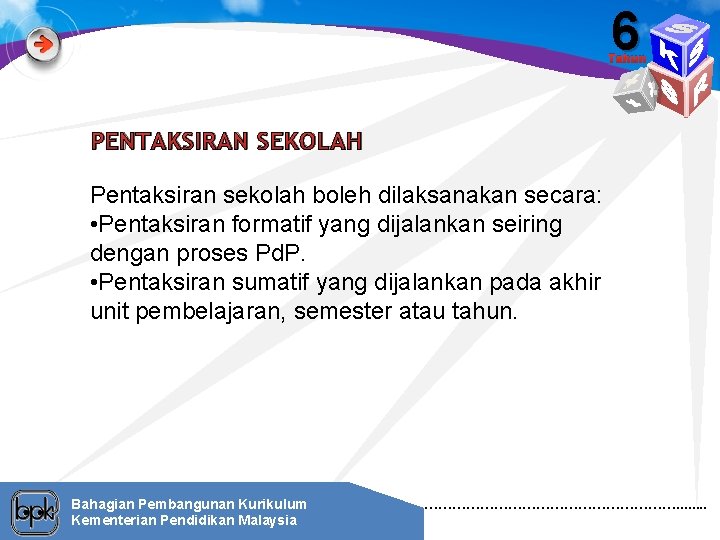 6
Tahun
K
S
S
R

PENTAKSIRAN SEKOLAH

Pentaksiran sekolah boleh dilaksanakan secara:
•Pentaksiran formatif yang dijalankan seiring dengan proses PdP.
•Pentaksiran sumatif yang dijalankan pada akhir unit pembelajaran, semester atau tahun.

bpk
Bahagian Pembangunan Kurikulum
Kementerian Pendidikan Malaysia